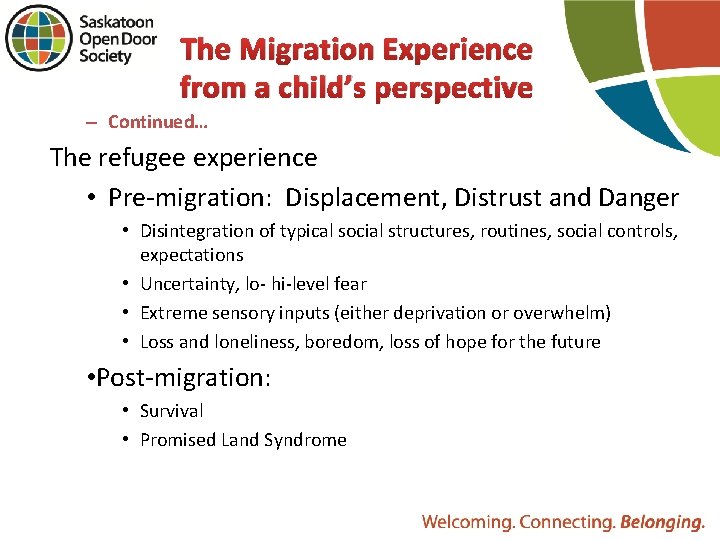 Saskatoon Open Door Society

The Migration Experience from a child's perspective

– Continued…

The refugee experience

• Pre-migration: Displacement, Distrust and Danger

• Disintegration of typical social structures, routines, social controls, expectations

• Uncertainty, lo- hi-level fear

• Extreme sensory inputs (either deprivation or overwhelm)

• Loss and loneliness, boredom, loss of hope for the future

•Post-migration:

• Survival

• Promised Land Syndrome

Welcoming. Connecting. Belonging.